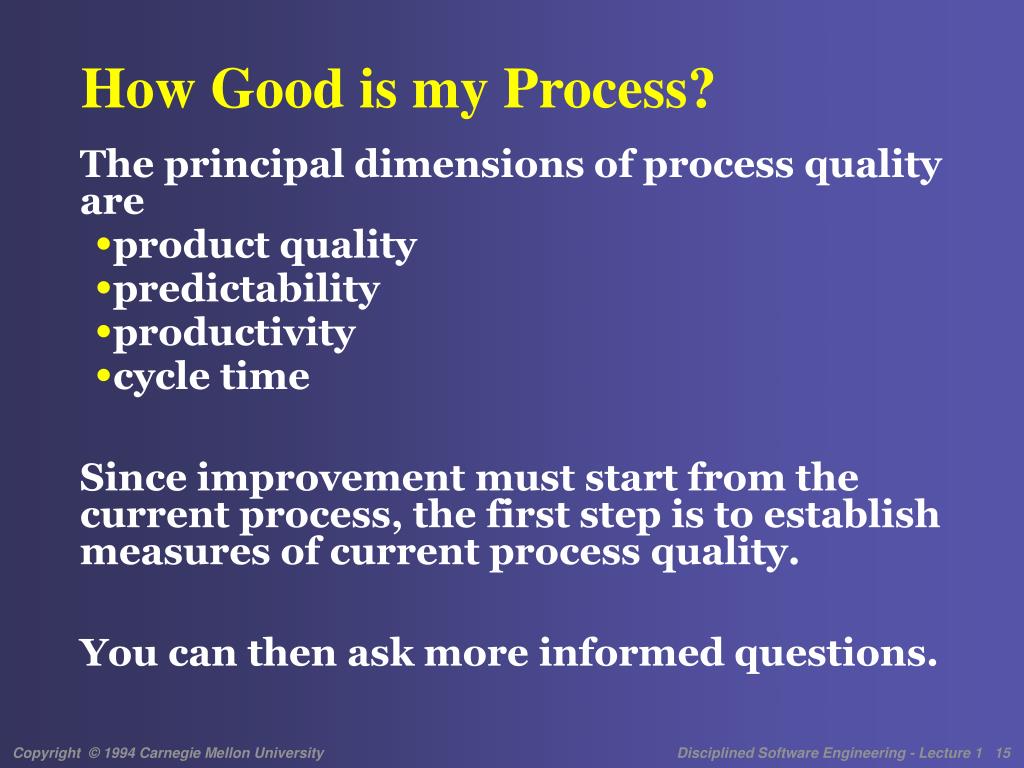 How Good is my Process?

The principal dimensions of process quality are

•product quality
•predictability
•productivity
•cycle time

Since improvement must start from the current process, the first step is to establish measures of current process quality.

You can then ask more informed questions.

Copyright © 1994 Carnegie Mellon University

Disciplined Software Engineering - Lecture 1 15